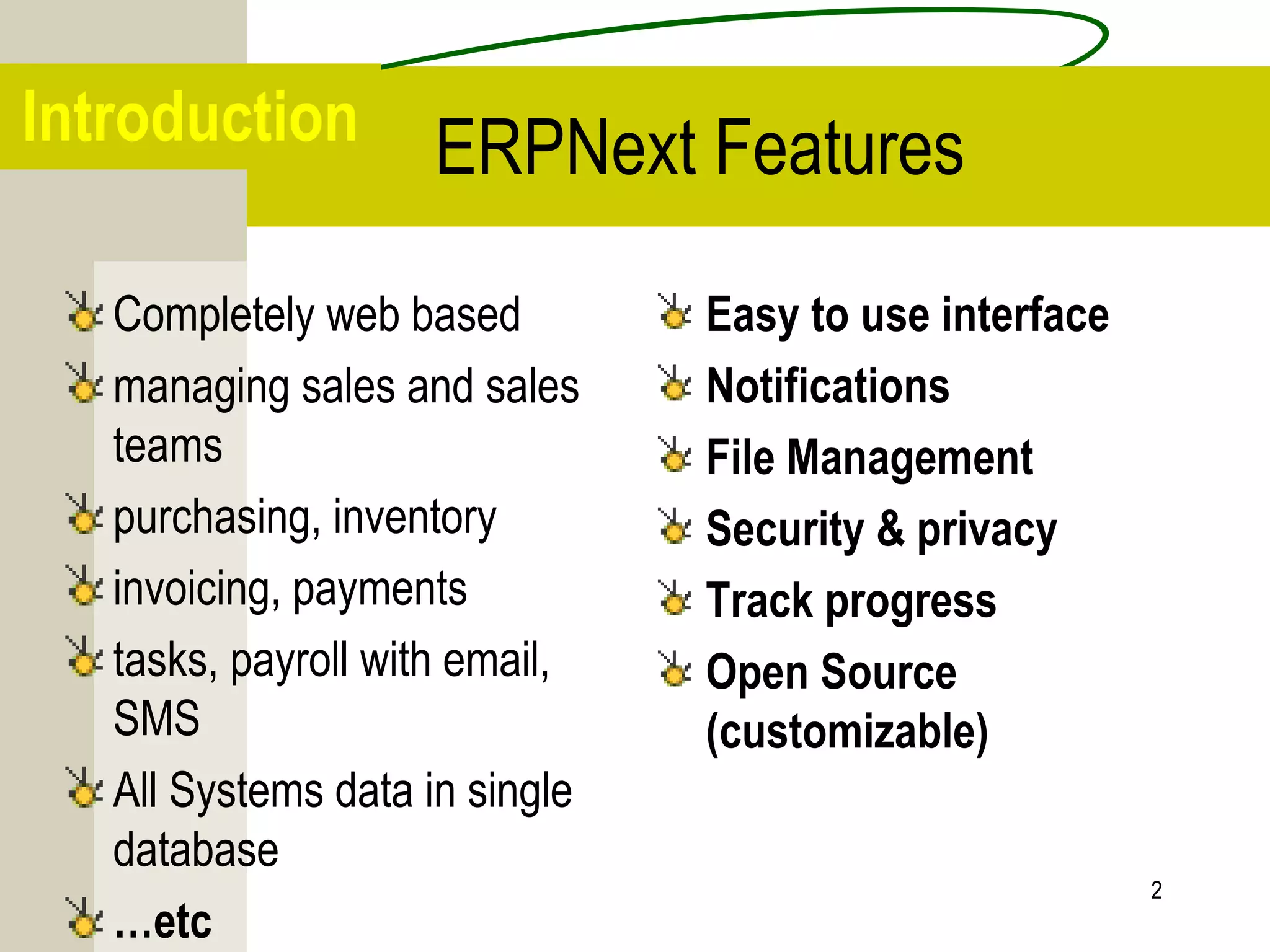 Introduction

ERPNext Features

Completely web based

managing sales and sales teams

purchasing, inventory

invoicing, payments

tasks, payroll with email, SMS

All Systems data in single database

…etc

Easy to use interface

Notifications

File Management

Security & privacy

Track progress

Open Source (customizable)

2